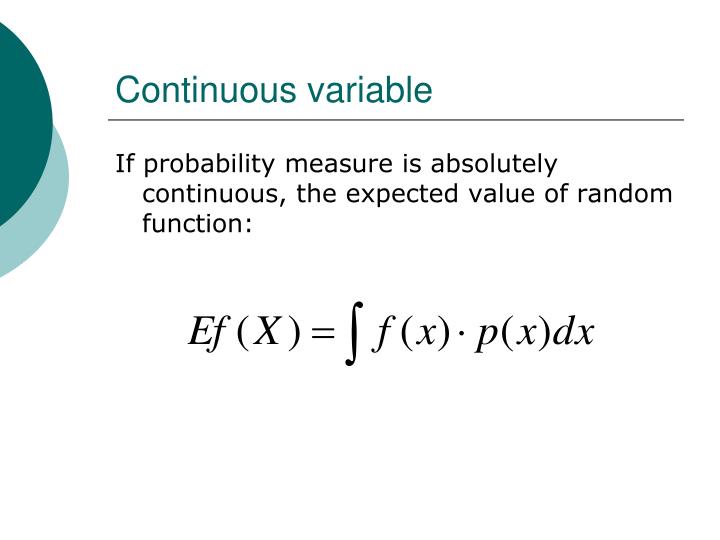 Continuous variable

If probability measure is absolutely continuous, the expected value of random function:

$Ef(X) = \int f(x) \cdot p(x)dx$